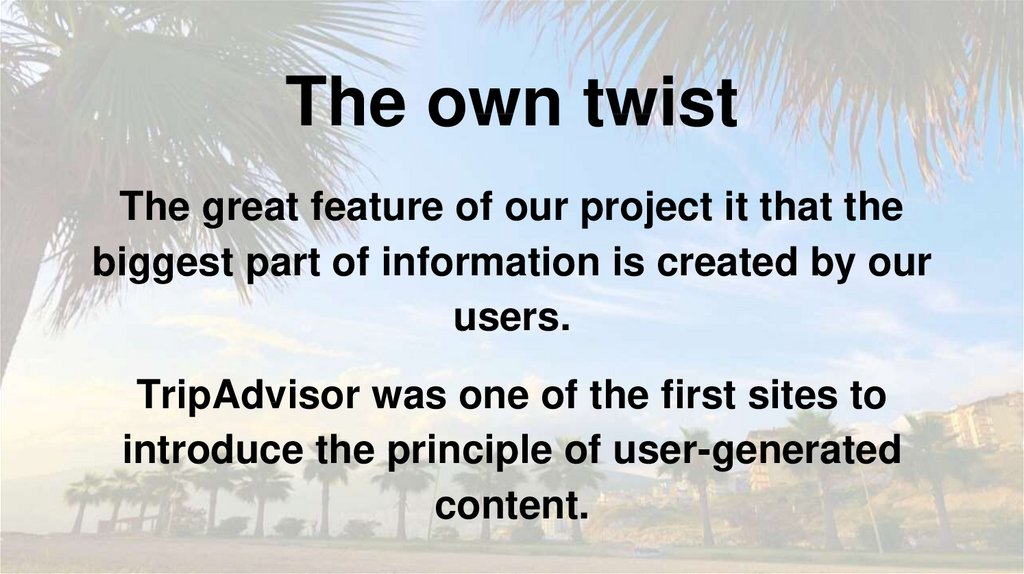 The own twist

The great feature of our project it that the biggest part of information is created by our users.

TripAdvisor was one of the first sites to introduce the principle of user-generated content.